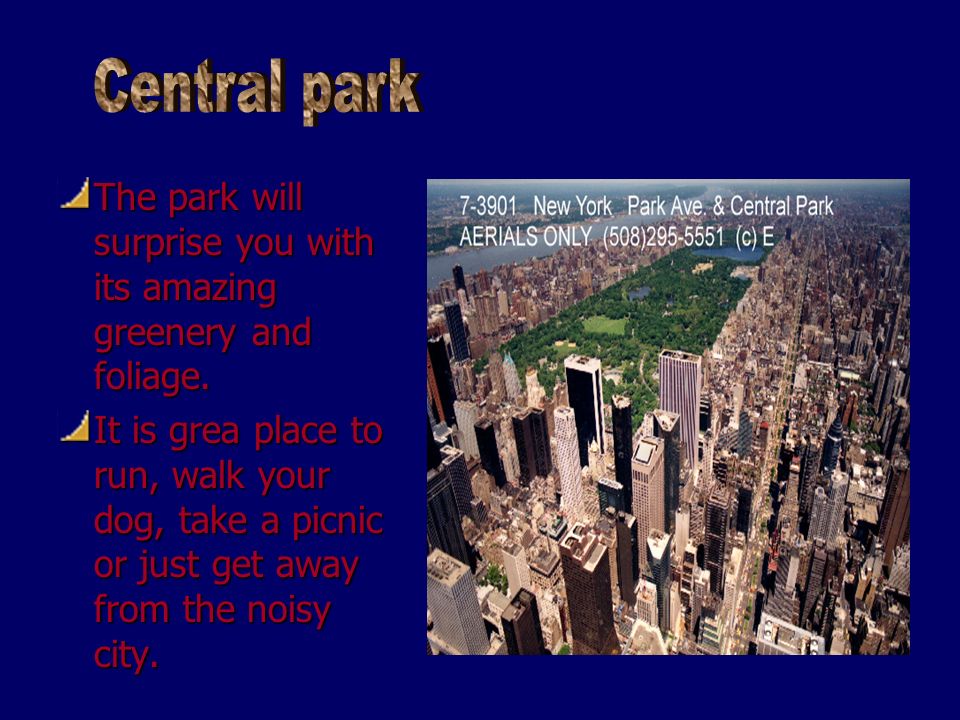 Central park

The park will surprise you with its amazing greenery and foliage.

It is grea place to run, walk your dog, take a picnic or just get away from the noisy city.

7-3901 New York Park Ave. & Central Park
AERIALS ONLY (508)295-5551 (c) E